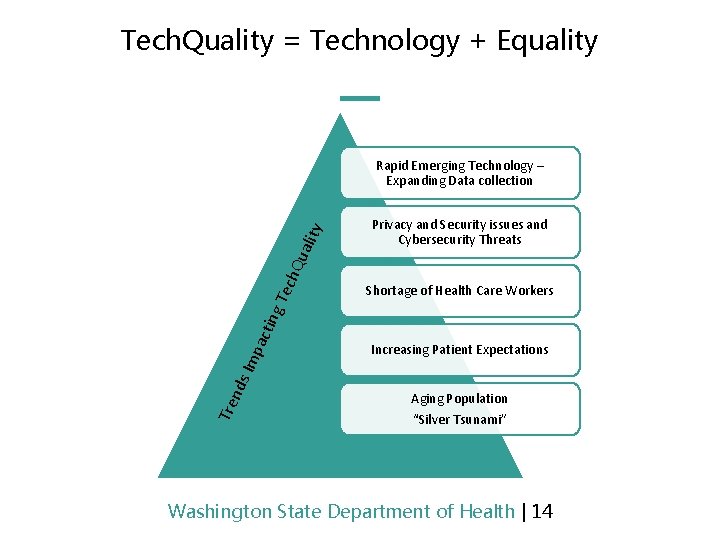 TechQuality = Technology + Equality

Trends Impacting TechQuality

Rapid Emerging Technology – Expanding Data collection

Privacy and Security issues and Cybersecurity Threats

Shortage of Health Care Workers

Increasing Patient Expectations

Aging Population "Silver Tsunami"

Washington State Department of Health | 14